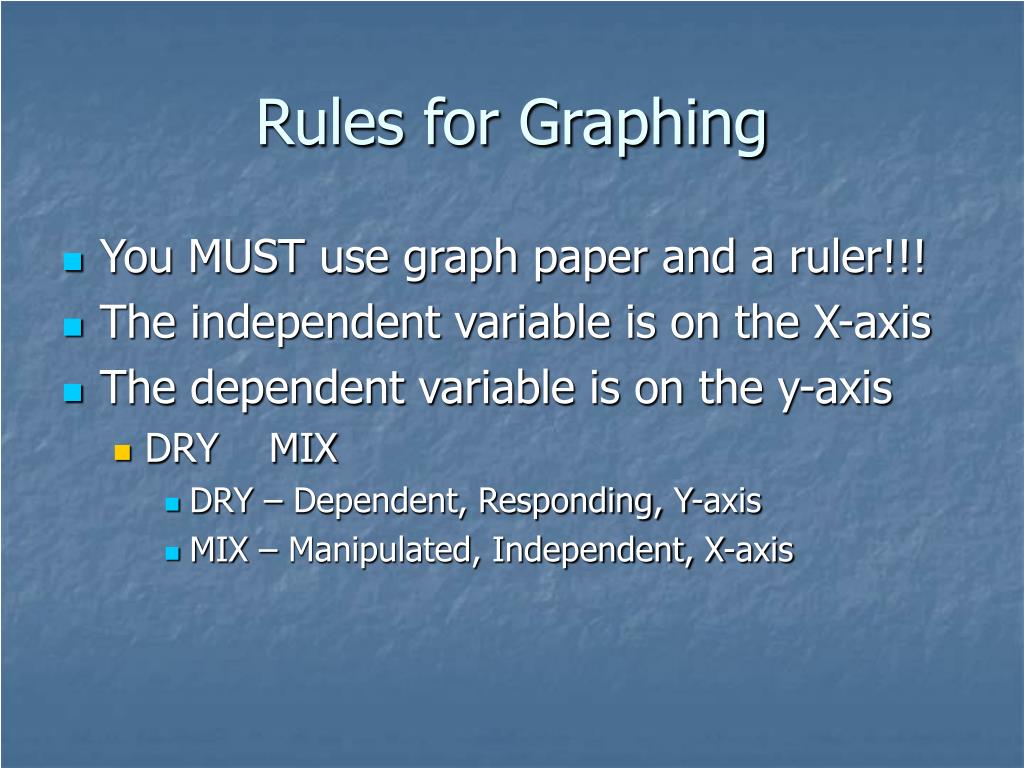 Rules for Graphing

You MUST use graph paper and a ruler!!!
The independent variable is on the X-axis
The dependent variable is on the y-axis
DRY MIX
DRY – Dependent, Responding, Y-axis
MIX – Manipulated, Independent, X-axis